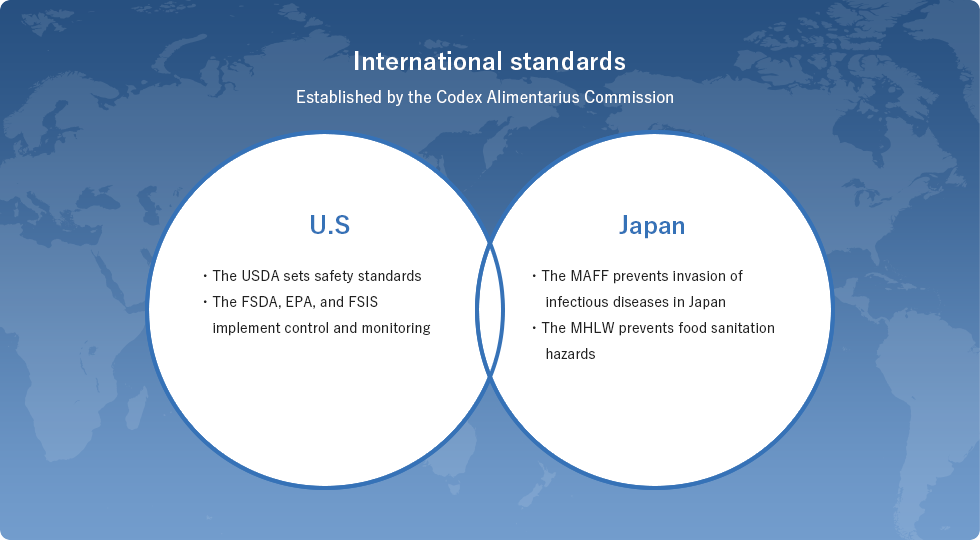 International standards

Established by the Codex Alimentarius Commission

U.S

・The USDA sets safety standards
・The FSDA, EPA, and FSIS implement control and monitoring

Japan

・The MAFF prevents invasion of infectious diseases in Japan
・The MHLW prevents food sanitation hazards